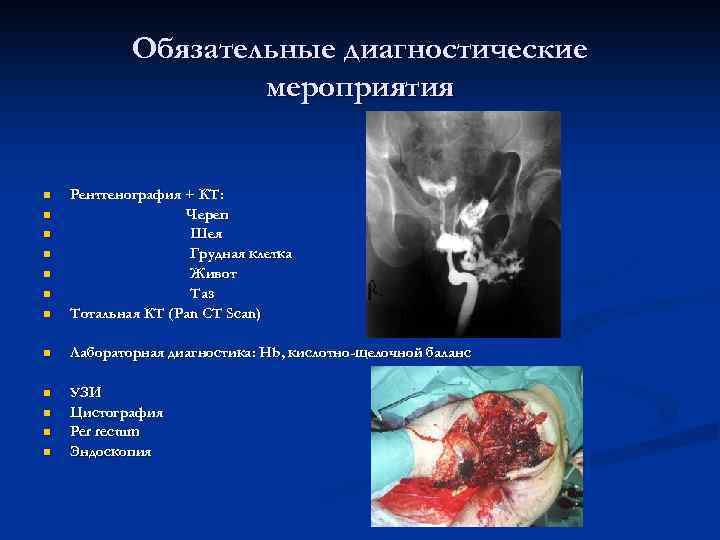 Обязательные диагностические мероприятия

- Рентгенография + КТ:
- Череп
- Шея
- Грудная клетка
- Живот
- Таз
- Тотальная КТ (Pan CT Scan)

- Лабораторная диагностика: Hb, кислотно-щелочной баланс

- УЗИ
- Цистография
- Per rectum
- Эндоскопия

R